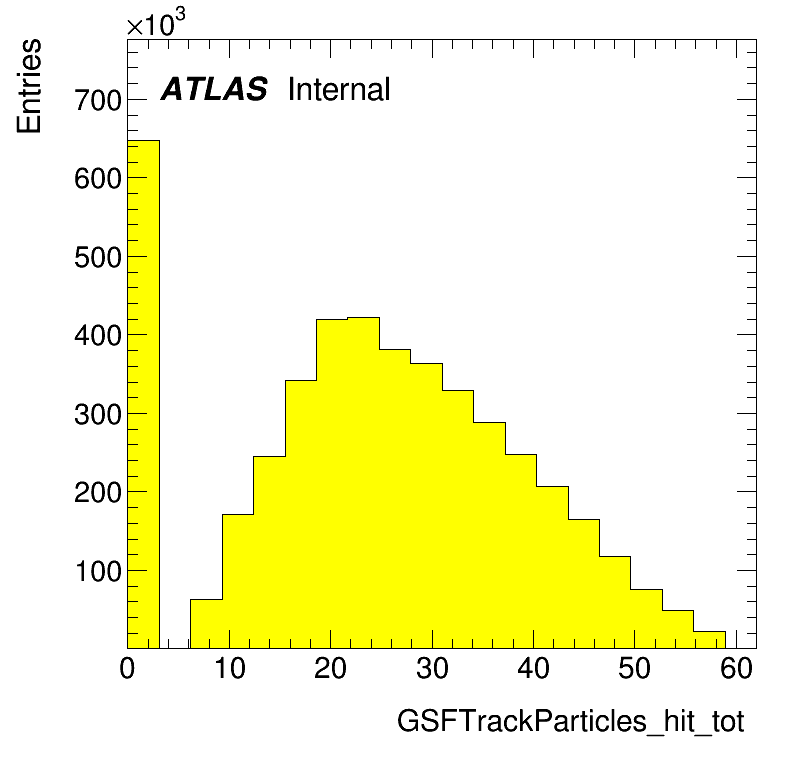 $\times 10^3$

Entries

ATLAS Internal

700
600
500
400
300
200
100

0 10 20 30 40 50 60

GSFTrackParticles_hit_tot